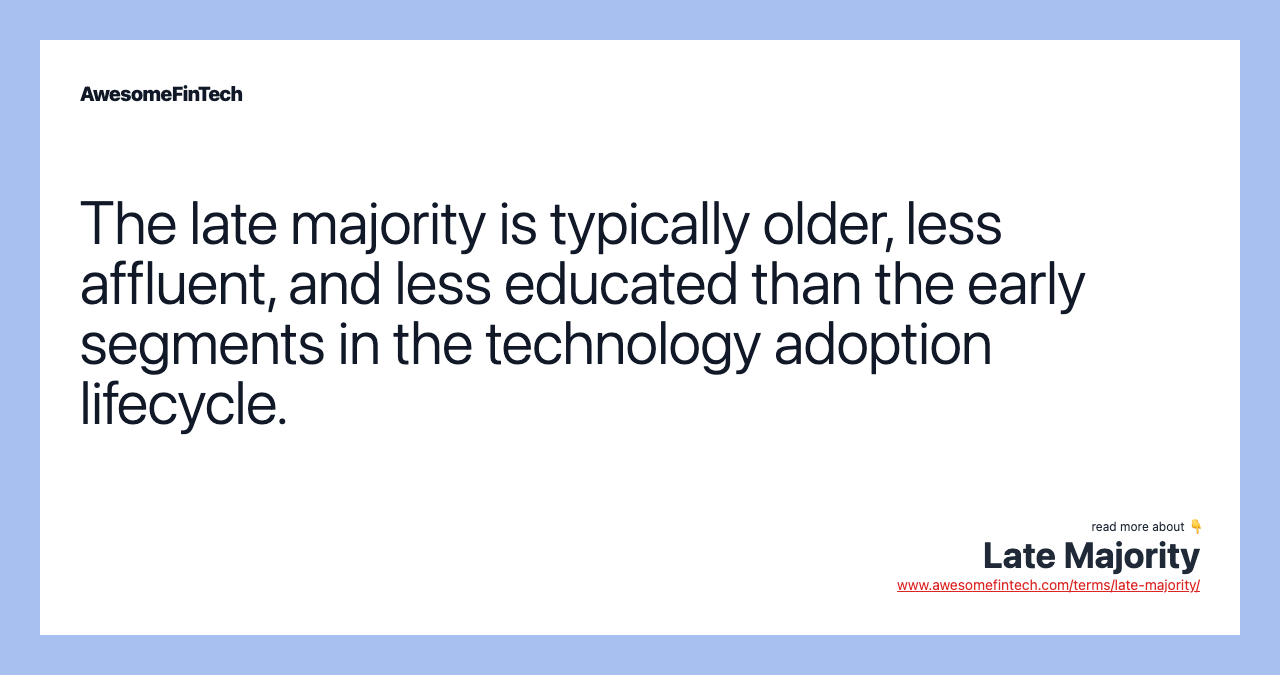 AwesomeFinTech

The late majority is typically older, less affluent, and less educated than the early segments in the technology adoption lifecycle.

read more about 👇
Late Majority
www.awesomefintech.com/terms/late-majority/